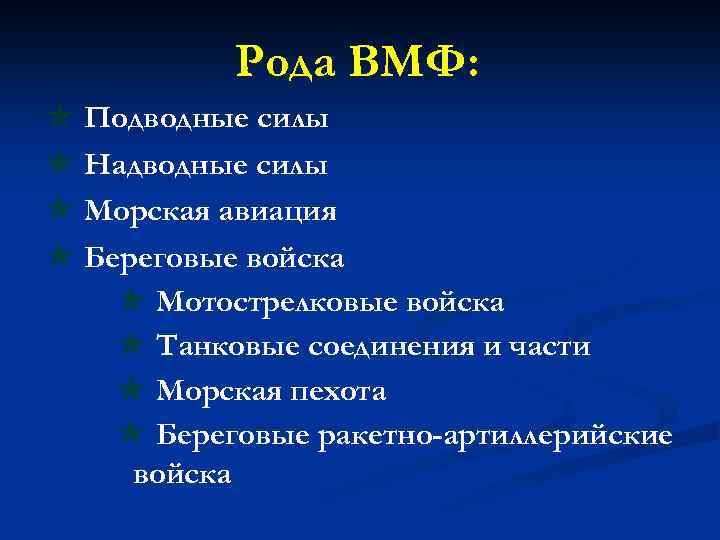 Рода ВМФ:

Подводные силы

Надводные силы

Морская авиация

Береговые войска

Мотострелковые войска

Танковые соединения и части

Морская пехота

Береговые ракетно-артиллерийские войска